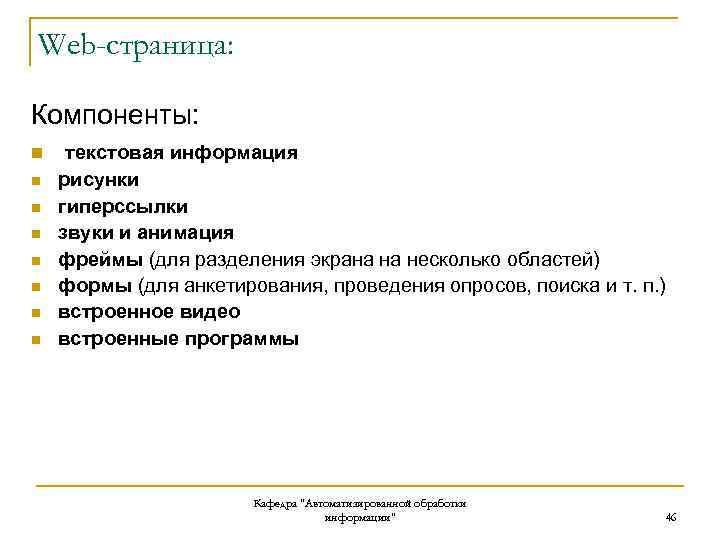 Web-страница:

Компоненты:

- текстовая информация
- рисунки
- гиперссылки
- звуки и анимация
- фреймы (для разделения экрана на несколько областей)
- формы (для анкетирования, проведения опросов, поиска и т. п.)
- встроенное видео
- встроенные программы

Кафедра "Автоматизированной обработки информации"

46